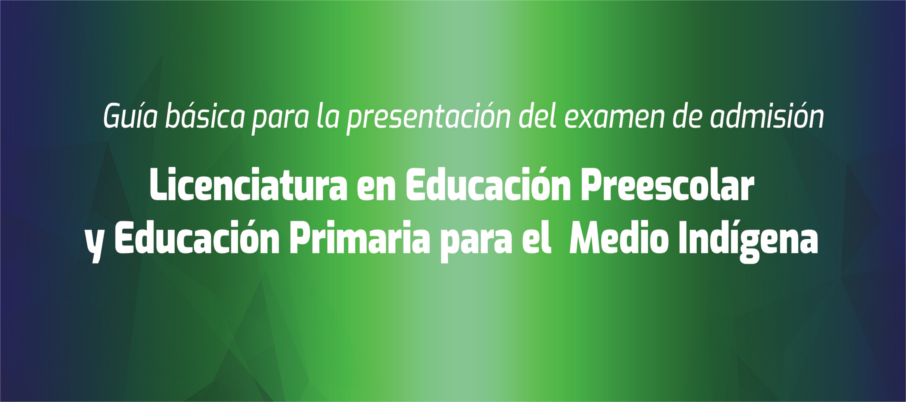 Guía básica para la presentación del examen de admisión

Licenciatura en Educación Preescolar y Educación Primaria para el Medio Indígena